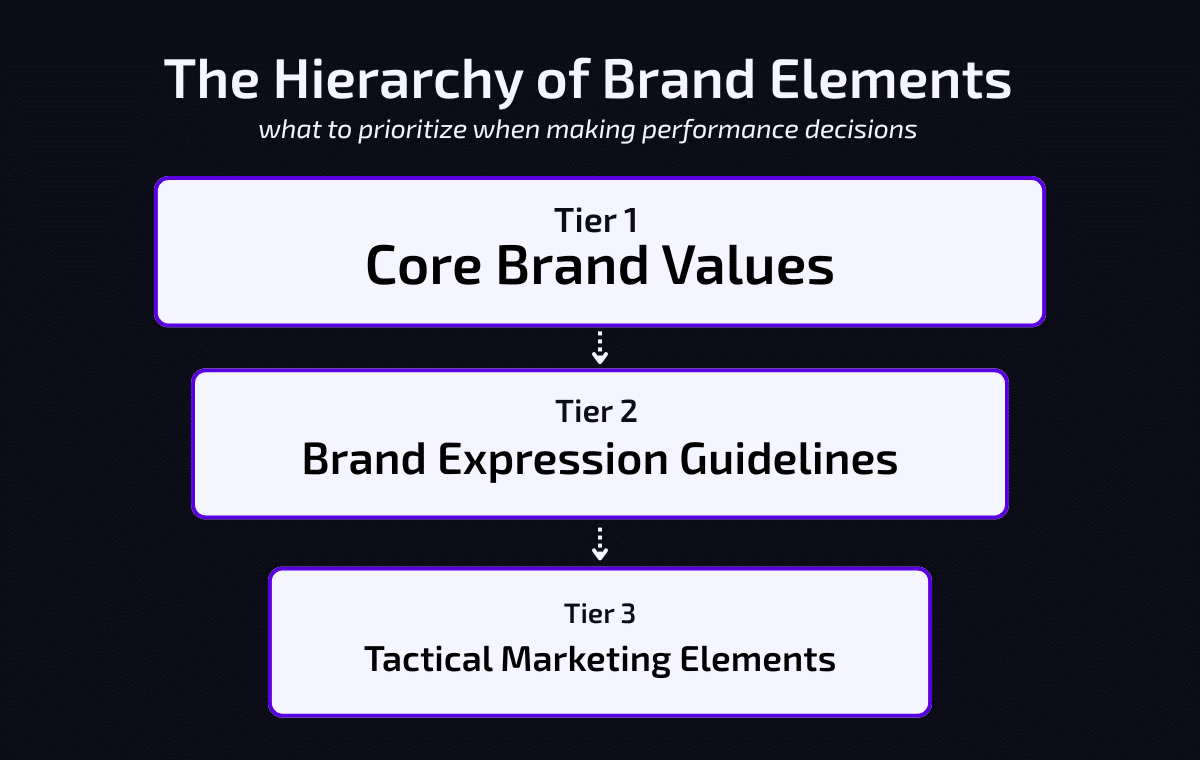 The Hierarchy of Brand Elements
what to prioritize when making performance decisions

Tier 1
Core Brand Values

Tier 2
Brand Expression Guidelines

Tier 3
Tactical Marketing Elements